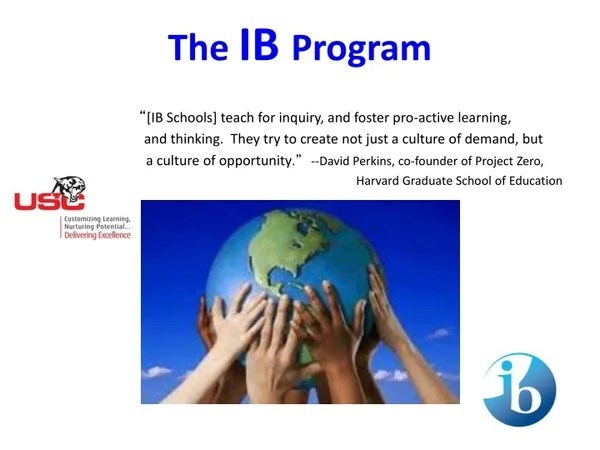 The IB Program

"[IB Schools] teach for inquiry, and foster pro-active learning, and thinking. They try to create not just a culture of demand, but a culture of opportunity." --David Perkins, co-founder of Project Zero, Harvard Graduate School of Education

USC

Customizing Learning, Nurturing Potential... Delivering Excellence

ib